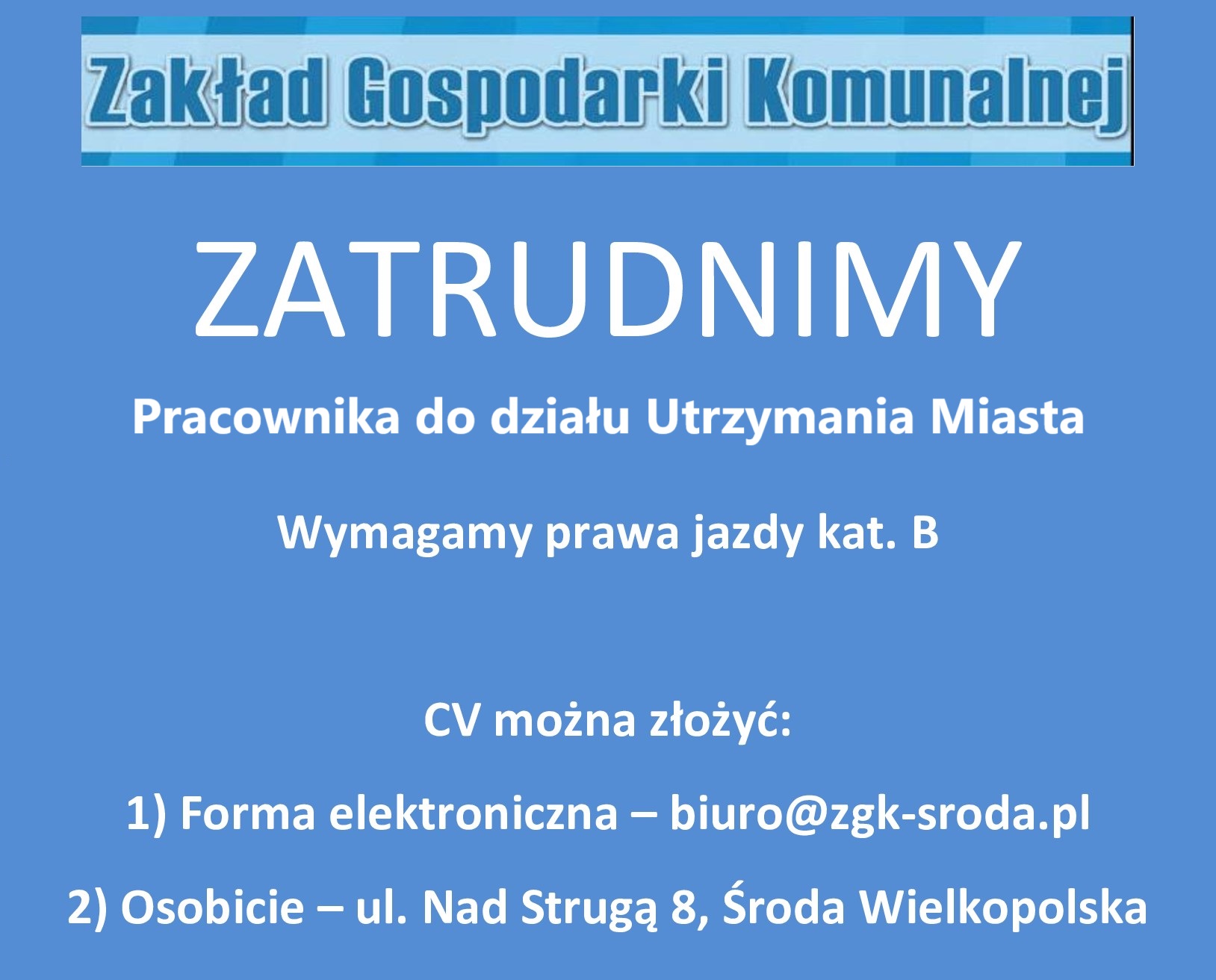 Zakład Gospodarki Komunalnej

ZATRUDNIMY

Pracownika do działu Utrzymania Miasta

Wymagamy prawa jazdy kat. B

CV można złożyć:

1) Forma elektroniczna – biuro@zgk-sroda.pl

2) Osobicie – ul. Nad Strugą 8, Środa Wielkopolska